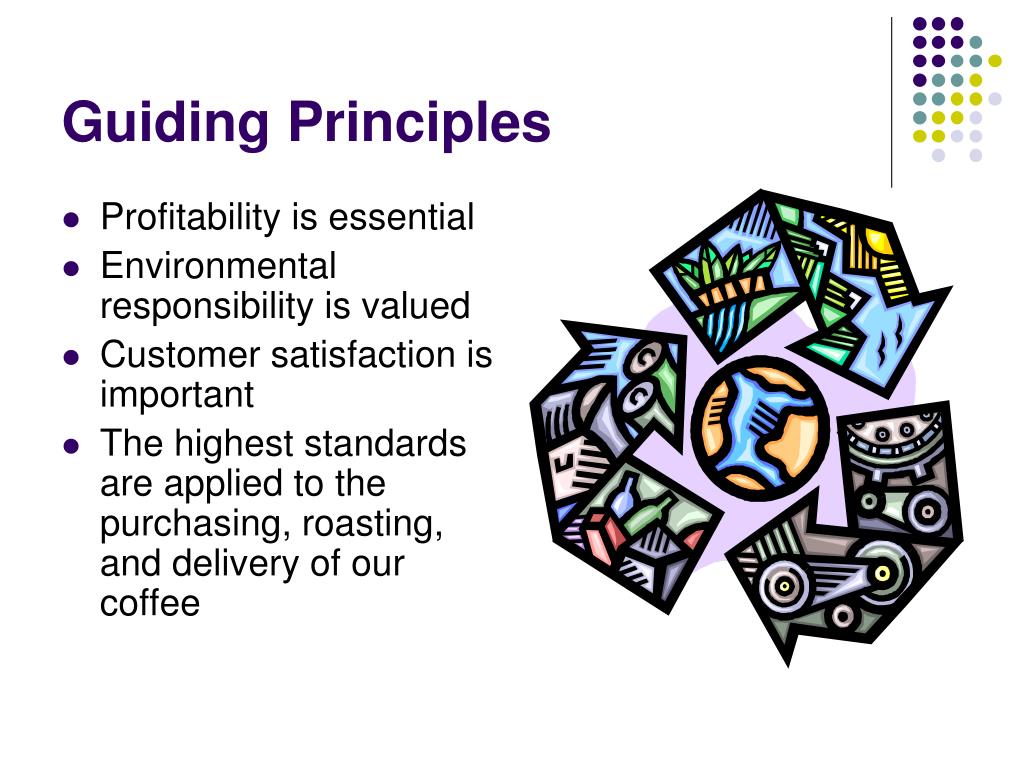 Guiding Principles

- Profitability is essential
- Environmental responsibility is valued
- Customer satisfaction is important
- The highest standards are applied to the purchasing, roasting, and delivery of our coffee